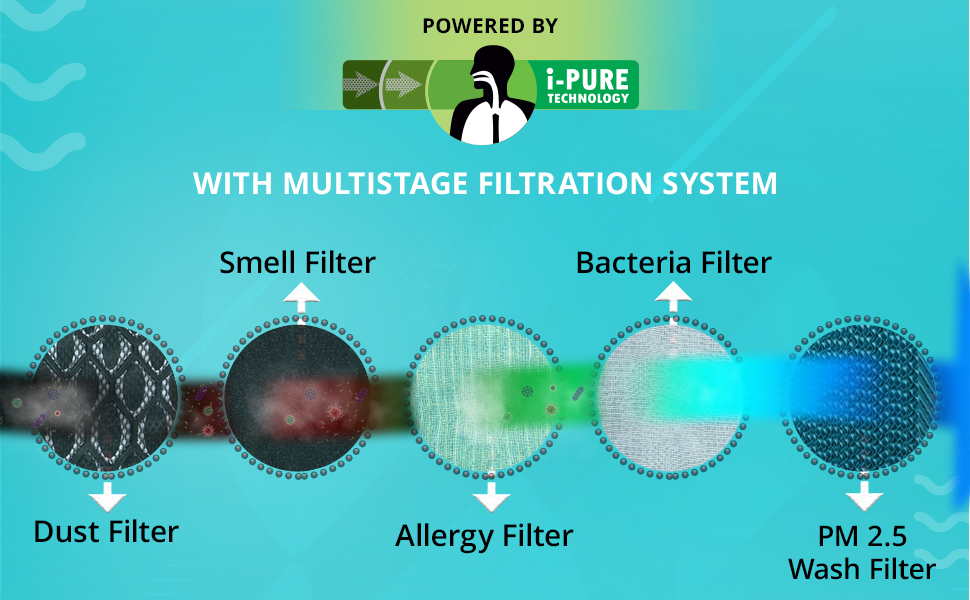 POWERED BY

i-PURE
TECHNOLOGY

WITH MULTISTAGE FILTRATION SYSTEM

Smell Filter

Bacteria Filter

Dust Filter

Allergy Filter

PM 2.5
Wash Filter